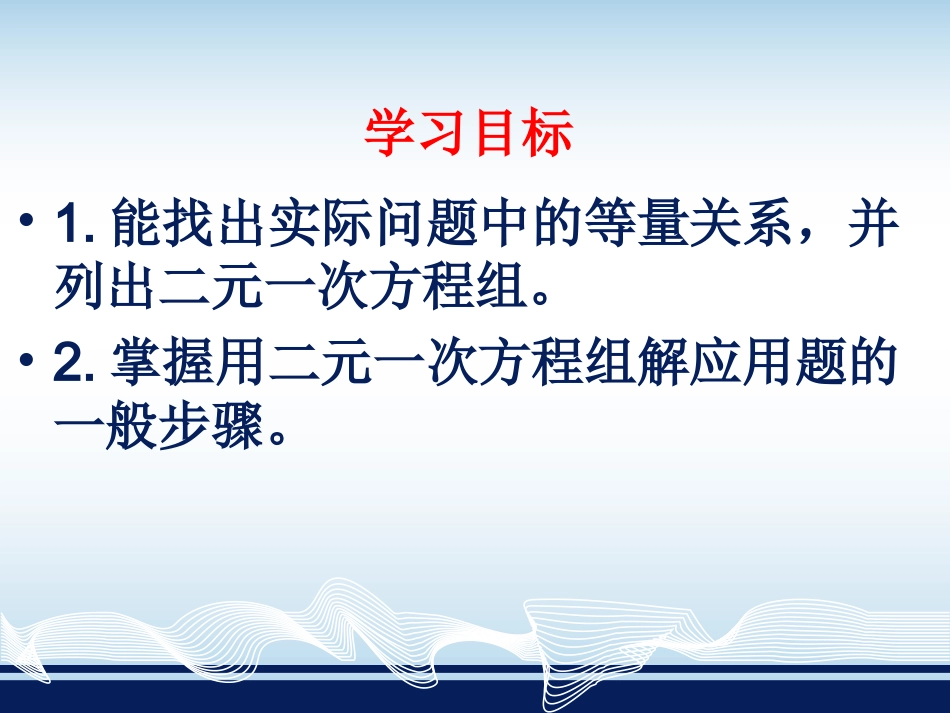 学习目标

• 1. 能找出实际问题中的等量关系，并列出二元一次方程组。

• 2. 掌握用二元一次方程组解应用题的一般步骤。